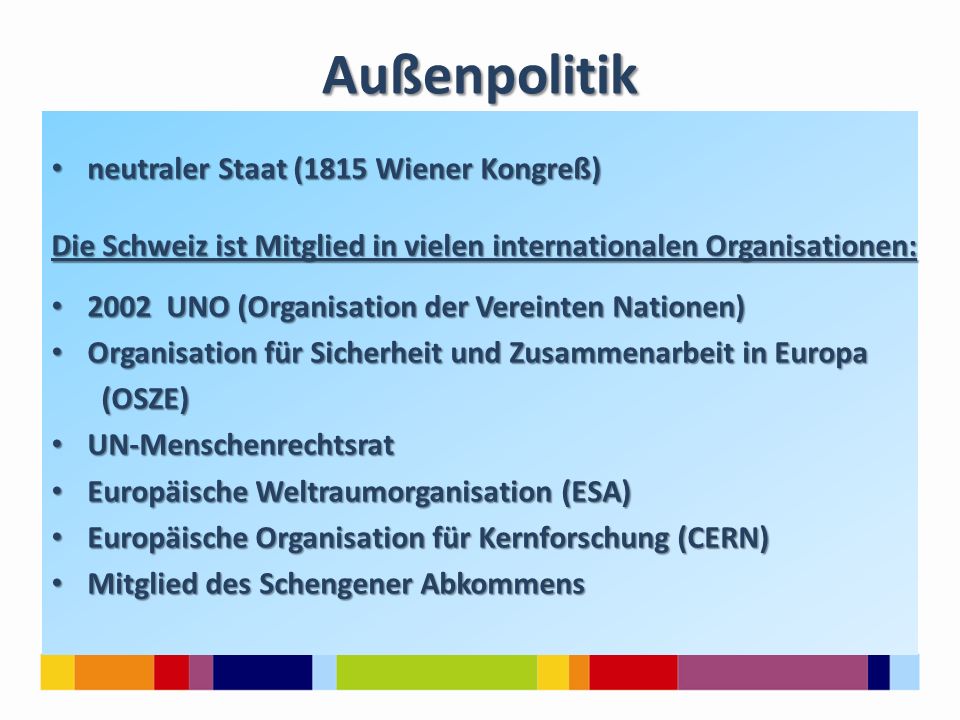 Außenpolitik

• neutraler Staat (1815 Wiener Kongreß)

Die Schweiz ist Mitglied in vielen internationalen Organisationen:

• 2002 UNO (Organisation der Vereinten Nationen)
• Organisation für Sicherheit und Zusammenarbeit in Europa (OSZE)
• UN-Menschenrechtsrat
• Europäische Weltraumorganisation (ESA)
• Europäische Organisation für Kernforschung (CERN)
• Mitglied des Schengener Abkommens